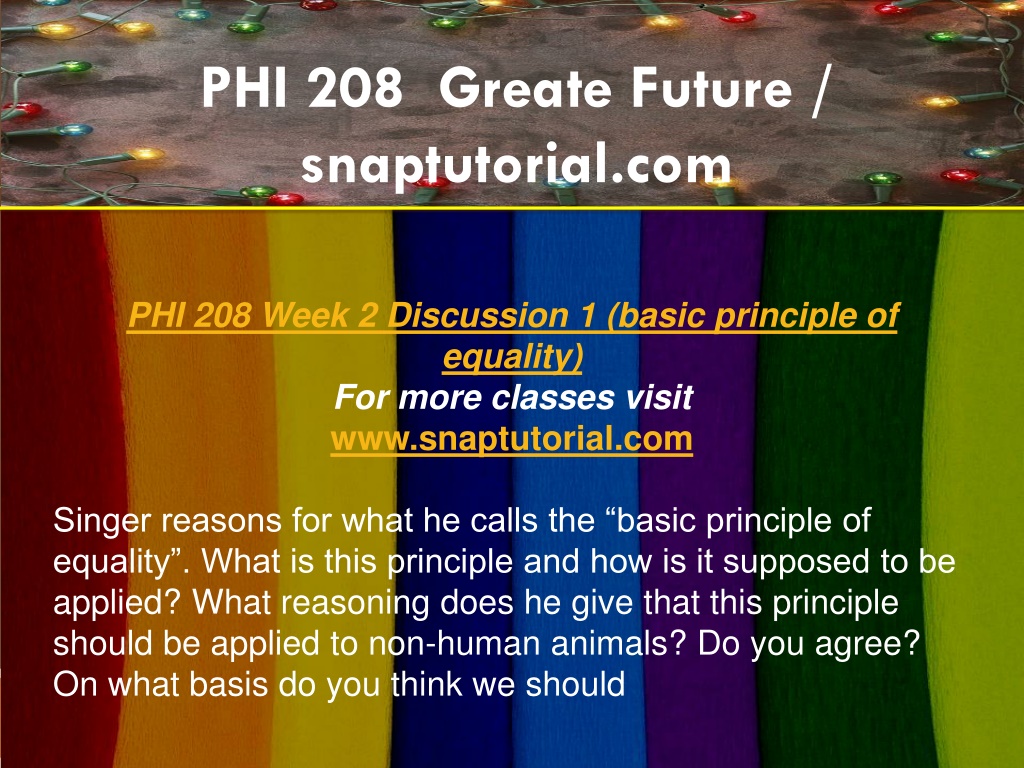 PHI 208 Greate Future / snaptutorial.com

PHI 208 Week 2 Discussion 1 (basic principle of equality)
For more classes visit
www.snaptutorial.com

Singer reasons for what he calls the “basic principle of equality”. What is this principle and how is it supposed to be applied? What reasoning does he give that this principle should be applied to non-human animals? Do you agree? On what basis do you think we should